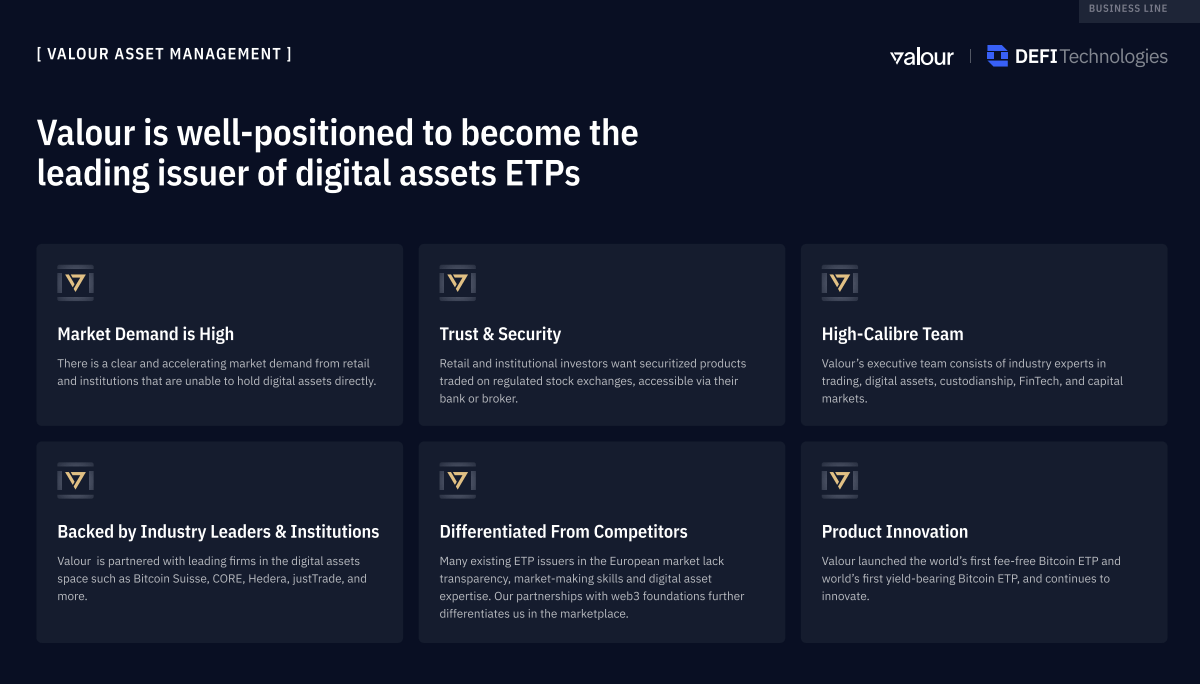 BUSINESS LINE

[ VALOUR ASSET MANAGEMENT ]

valour | DEFI Technologies

Valour is well-positioned to become the leading issuer of digital assets ETPs

Market Demand is High

There is a clear and accelerating market demand from retail and institutions that are unable to hold digital assets directly.

Trust & Security

Retail and institutional investors want securitized products traded on regulated stock exchanges, accessible via their bank or broker.

High-Calibre Team

Valour's executive team consists of industry experts in trading, digital assets, custodianship, FinTech, and capital markets.

Backed by Industry Leaders & Institutions

Valour is partnered with leading firms in the digital assets space such as Bitcoin Suisse, CORE, Hedera, justTrade, and more.

Differentiated From Competitors

Many existing ETP issuers in the European market lack transparency, market-making skills and digital asset expertise. Our partnerships with web3 foundations further differentiates us in the marketplace.

Product Innovation

Valour launched the world's first fee-free Bitcoin ETP and world's first yield-bearing Bitcoin ETP, and continues to innovate.